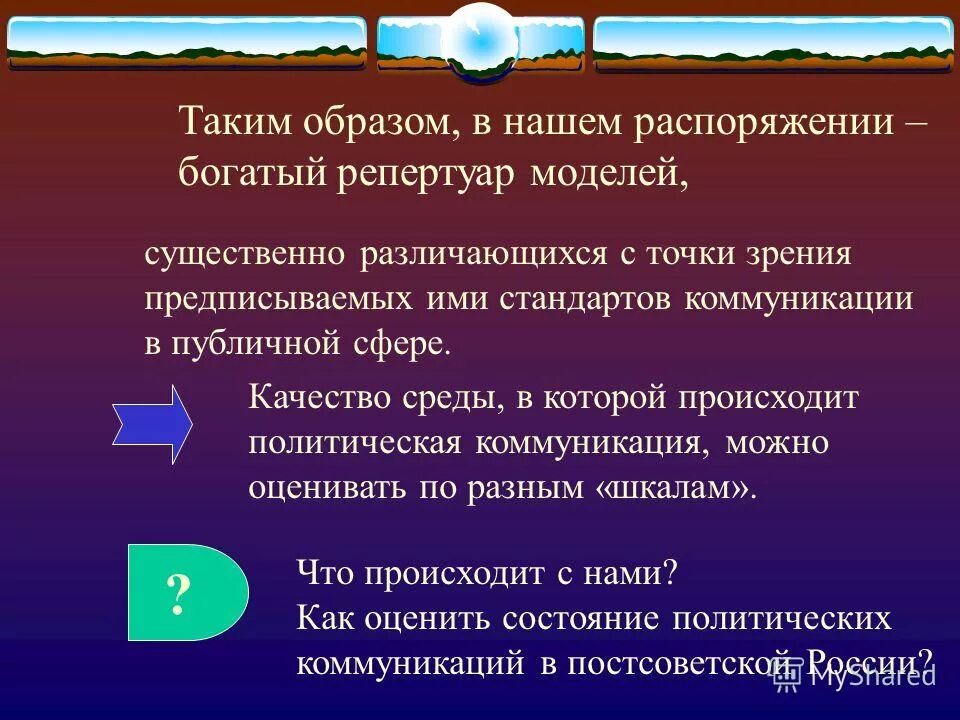 Таким образом, в нашем распоряжении – богатый репертуар моделей,

существенно различающихся с точки зрения предписываемых ими стандартов коммуникации в публичной сфере.

Качество среды, в которой происходит политическая коммуникация, можно оценивать по разным «шкалам».

?

Что происходит с нами?
Как оценить состояние политических коммуникаций в постсоветской России?

MyShared